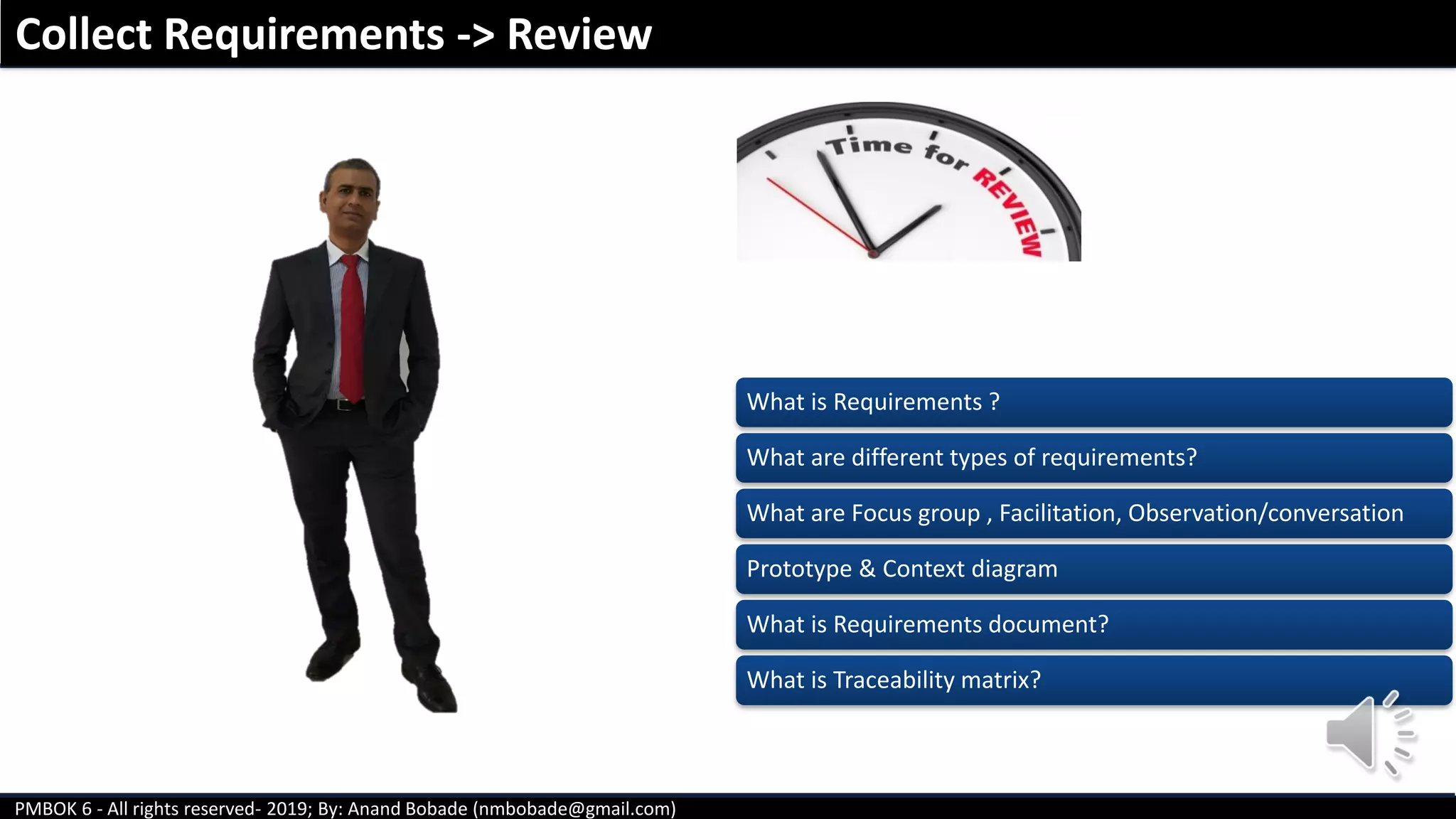 Collect Requirements -> Review

Time for REVIEW

What is Requirements ?

What are different types of requirements?

What are Focus group , Facilitation, Observation/conversation

Prototype & Context diagram

What is Requirements document?

What is Traceability matrix?

PMBOK 6 - All rights reserved- 2019; By: Anand Bobade (nmbobade@gmail.com)